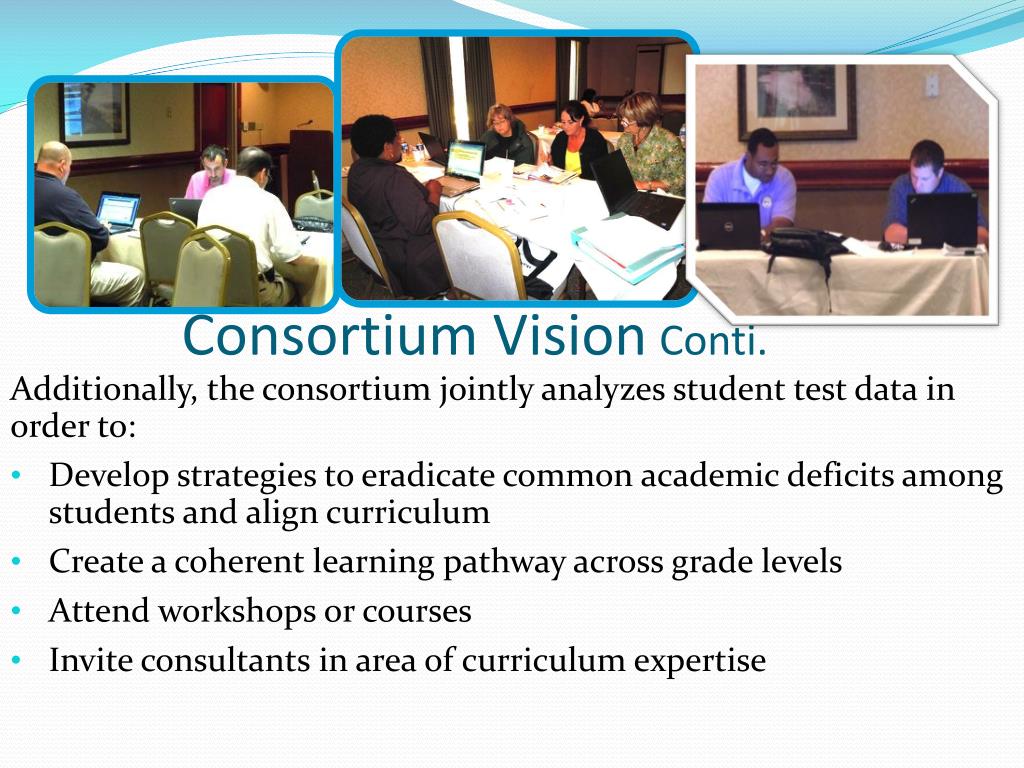 Consortium Vision Conti.

Additionally, the consortium jointly analyzes student test data in order to:

• Develop strategies to eradicate common academic deficits among students and align curriculum
• Create a coherent learning pathway across grade levels
• Attend workshops or courses
• Invite consultants in area of curriculum expertise